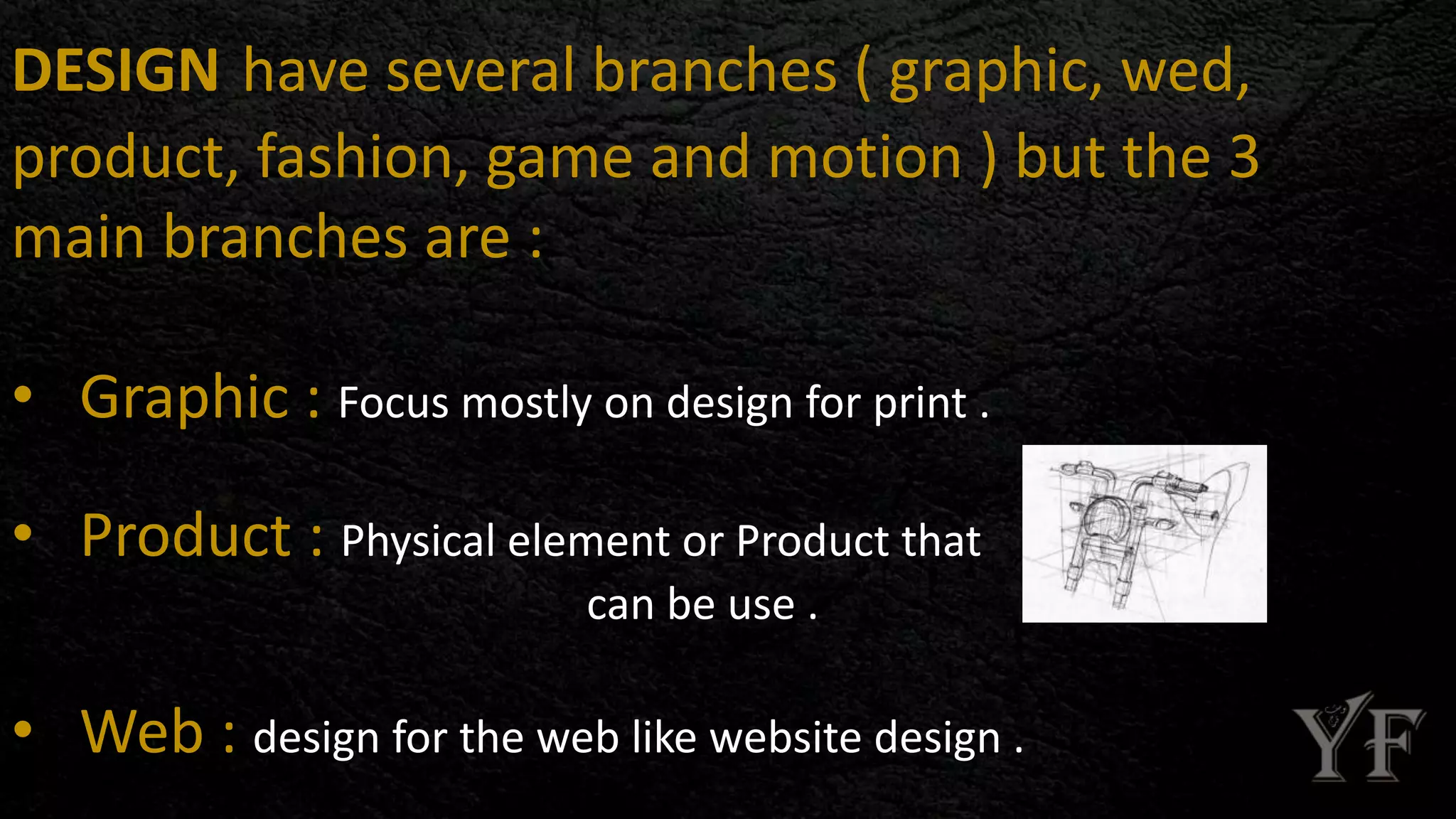 DESIGN have several branches ( graphic, wed, product, fashion, game and motion ) but the 3 main branches are :

• Graphic : Focus mostly on design for print .

• Product : Physical element or Product that can be use .

• Web : design for the web like website design .

YF